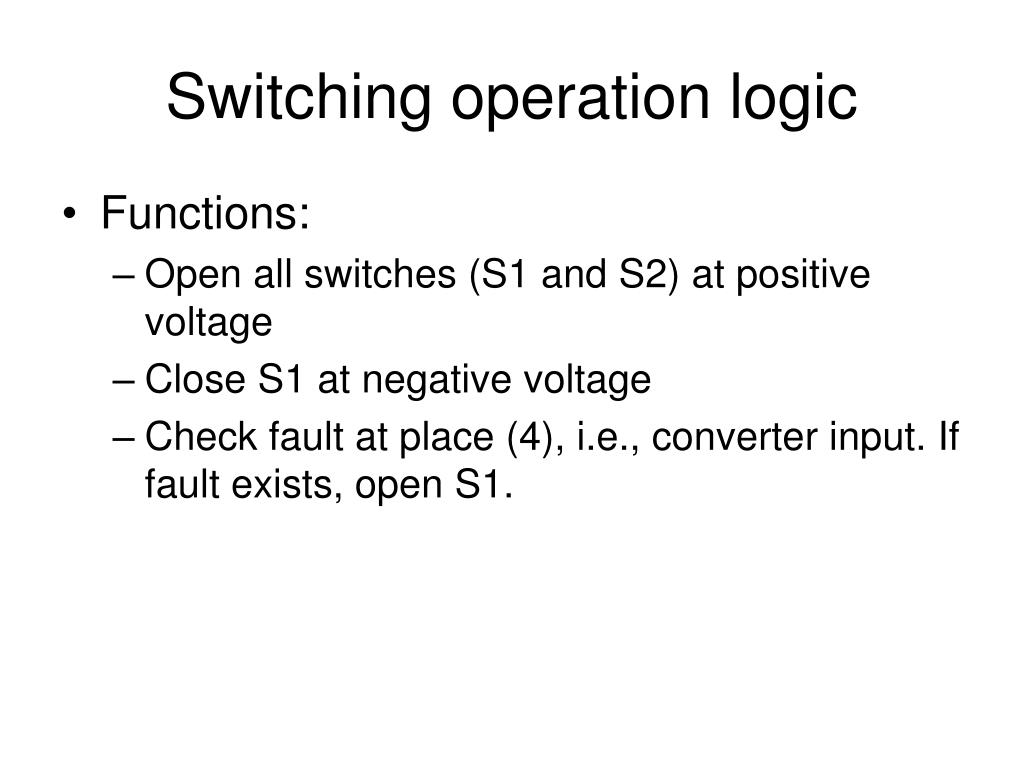 Switching operation logic

• Functions:
– Open all switches (S1 and S2) at positive voltage
– Close S1 at negative voltage
– Check fault at place (4), i.e., converter input. If fault exists, open S1.